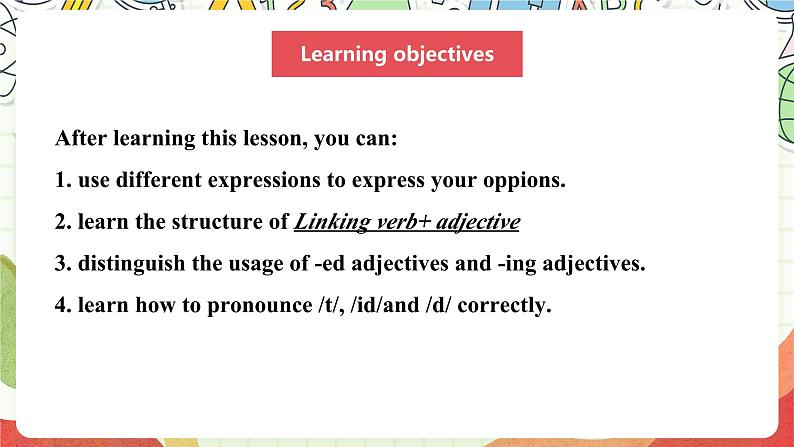 Learning objectives

After learning this lesson, you can:

1. use different expressions to express your oppions.

2. learn the structure of Linking verb+ adjective

3. distinguish the usage of -ed adjectives and -ing adjectives.

4. learn how to pronounce /t/, /id/and /d/ correctly.